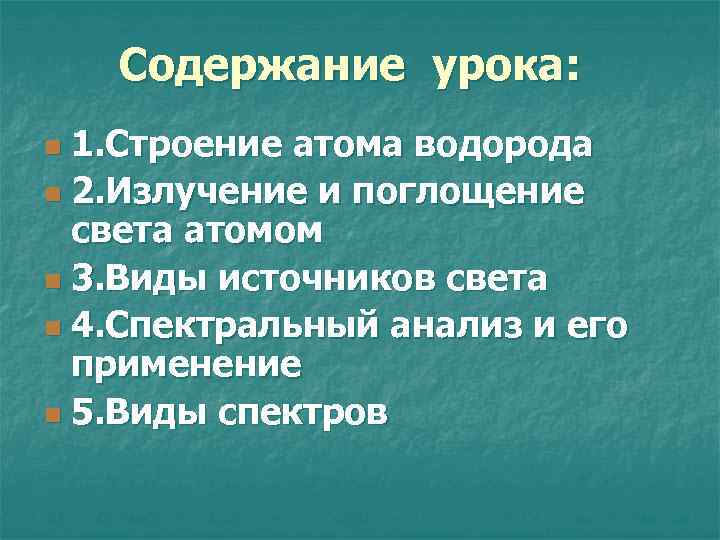 Содержание урока:

1.Строение атома водорода

2.Излучение и поглощение света атомом

3.Виды источников света

4.Спектральный анализ и его применение

5.Виды спектров